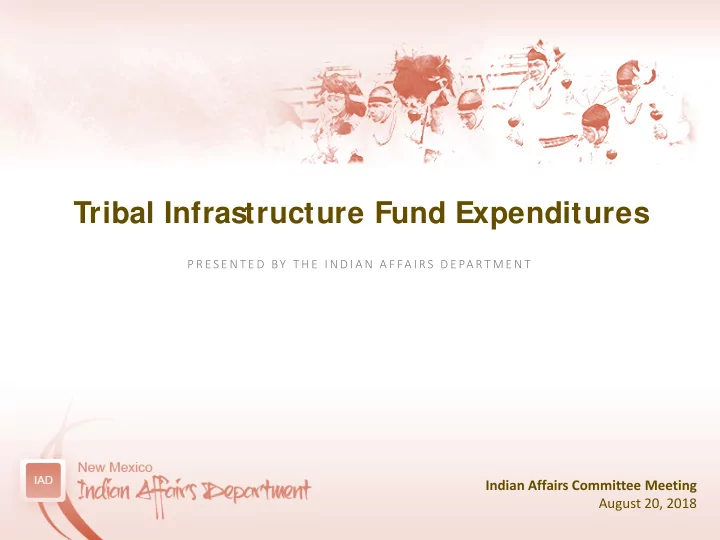 Tribal Infrastructure Fund Expenditures

PRESENTED BY THE INDIAN AFFAIRS DEPARTMENT

IAD

New Mexico
Indian Affairs Department

Indian Affairs Committee Meeting
August 20, 2018